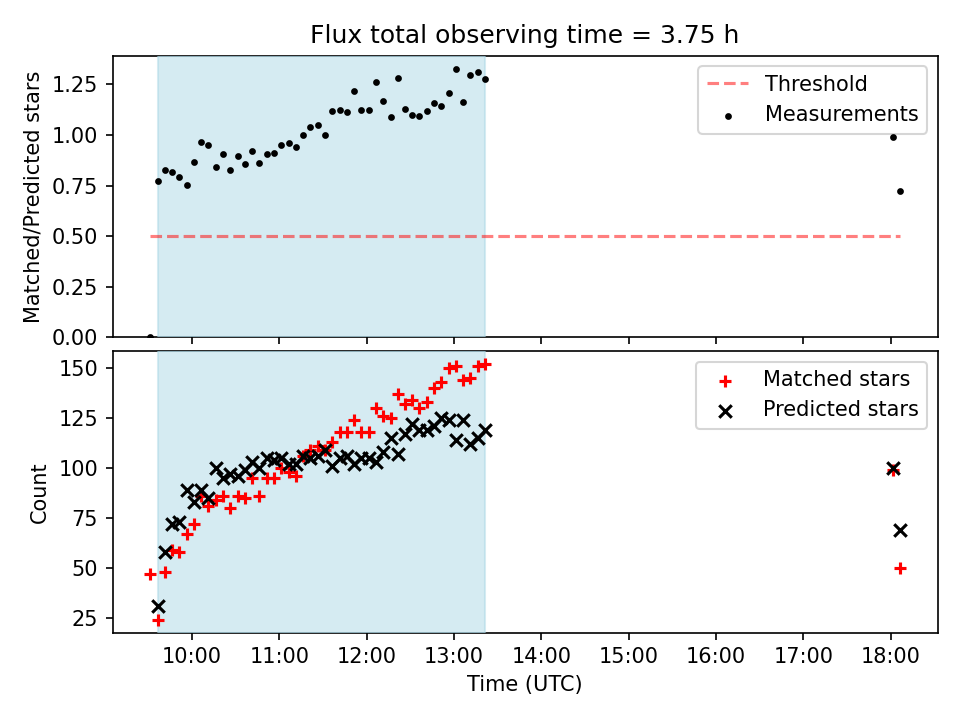 Flux total observing time = 3.75 h

Matched/Predicted stars

1.25
1.00
0.75
0.50
0.25
0.00

Threshold
Measurements

Count

150
125
100
75
50
25

Matched stars
Predicted stars

10:00
11:00
12:00
13:00
14:00
15:00
16:00
17:00
18:00

Time (UTC)